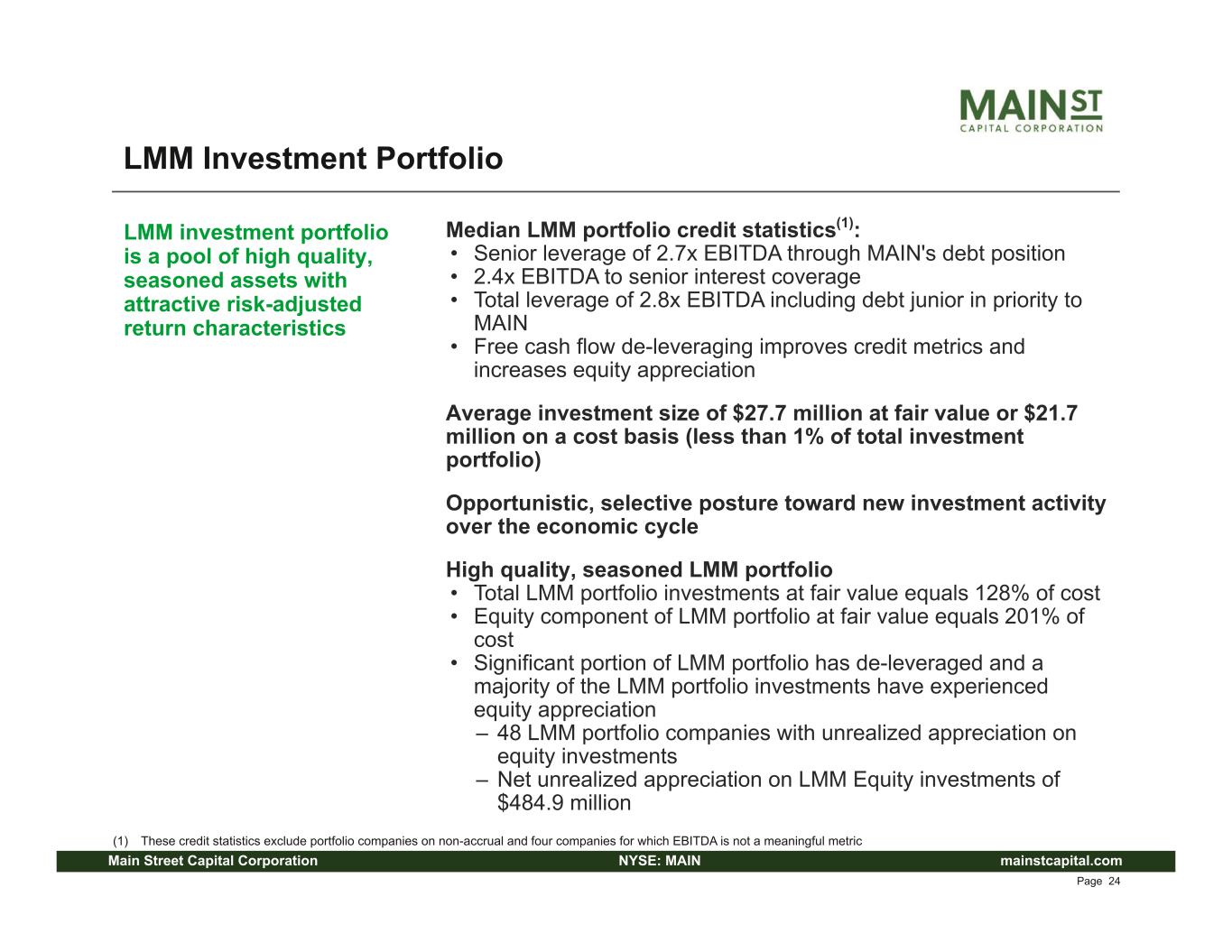 MAIN ST
CAPITAL CORPORATION

LMM Investment Portfolio

LMM investment portfolio is a pool of high quality, seasoned assets with attractive risk-adjusted return characteristics

Median LMM portfolio credit statistics$^{(1)}$:
• Senior leverage of 2.7x EBITDA through MAIN's debt position
• 2.4x EBITDA to senior interest coverage
• Total leverage of 2.8x EBITDA including debt junior in priority to MAIN
• Free cash flow de-leveraging improves credit metrics and increases equity appreciation

Average investment size of \$27.7 million at fair value or \$21.7 million on a cost basis (less than 1% of total investment portfolio)

Opportunistic, selective posture toward new investment activity over the economic cycle

High quality, seasoned LMM portfolio
• Total LMM portfolio investments at fair value equals 128% of cost
• Equity component of LMM portfolio at fair value equals 201% of cost
• Significant portion of LMM portfolio has de-leveraged and a majority of the LMM portfolio investments have experienced equity appreciation
– 48 LMM portfolio companies with unrealized appreciation on equity investments
– Net unrealized appreciation on LMM Equity investments of \$484.9 million

(1) These credit statistics exclude portfolio companies on non-accrual and four companies for which EBITDA is not a meaningful metric

Main Street Capital Corporation NYSE: MAIN mainstcapital.com

Page 24